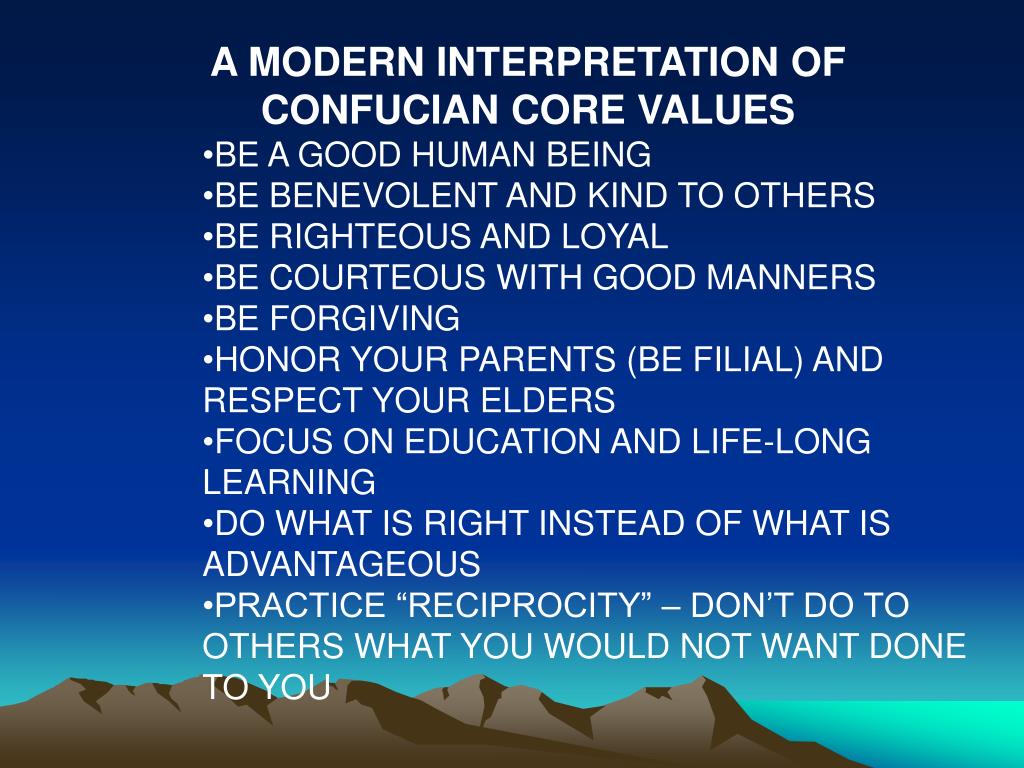 A MODERN INTERPRETATION OF CONFUCIAN CORE VALUES

•BE A GOOD HUMAN BEING
•BE BENEVOLENT AND KIND TO OTHERS
•BE RIGHTEOUS AND LOYAL
•BE COURTEOUS WITH GOOD MANNERS
•BE FORGIVING
•HONOR YOUR PARENTS (BE FILIAL) AND RESPECT YOUR ELDERS
•FOCUS ON EDUCATION AND LIFE-LONG LEARNING
•DO WHAT IS RIGHT INSTEAD OF WHAT IS ADVANTAGEOUS
•PRACTICE “RECIPROCITY” – DON’T DO TO OTHERS WHAT YOU WOULD NOT WANT DONE TO YOU